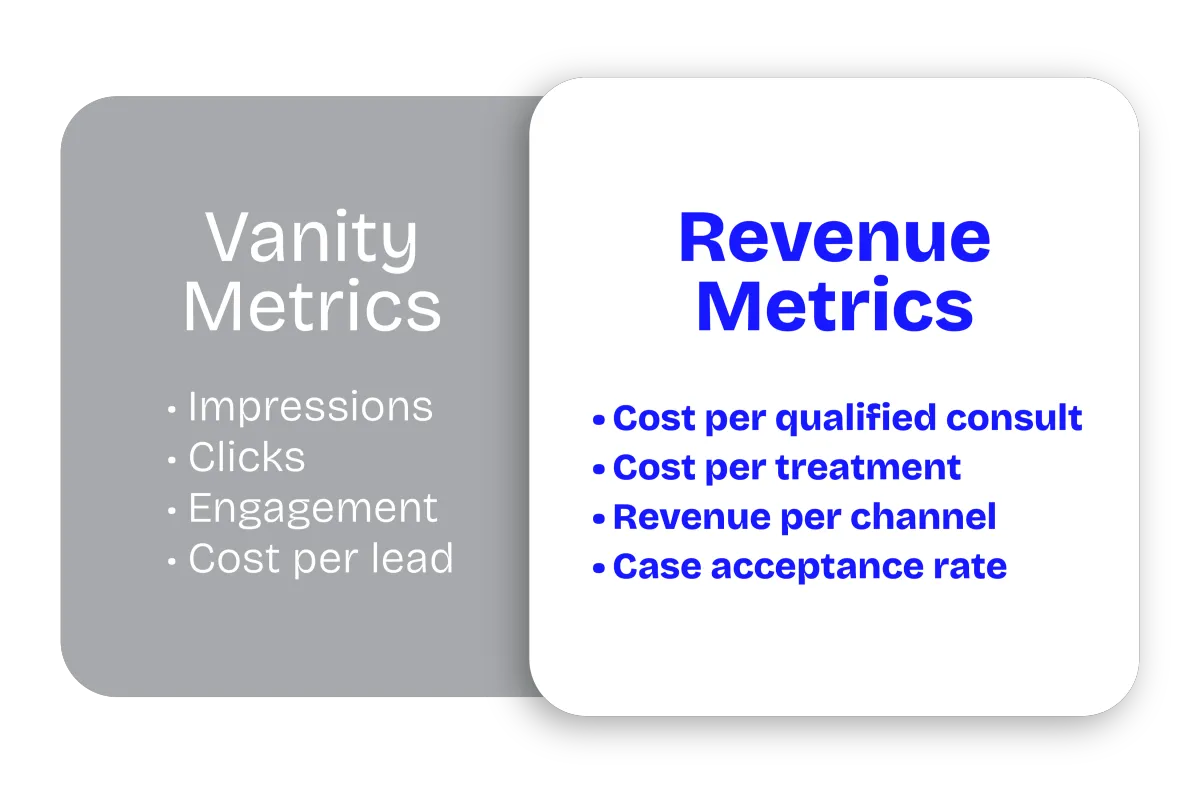 Vanity Metrics

• Impressions
• Clicks
• Engagement
• Cost per lead

Revenue Metrics

• Cost per qualified consult
• Cost per treatment
• Revenue per channel
• Case acceptance rate